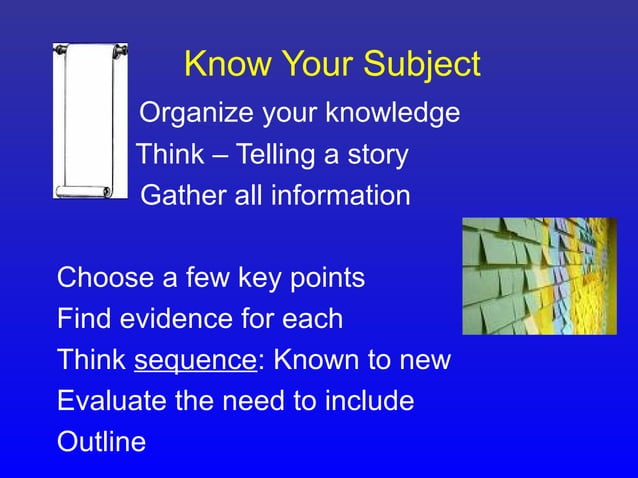 Know Your Subject

Organize your knowledge
Think – Telling a story
Gather all information

Choose a few key points
Find evidence for each
Think sequence: Known to new
Evaluate the need to include
Outline